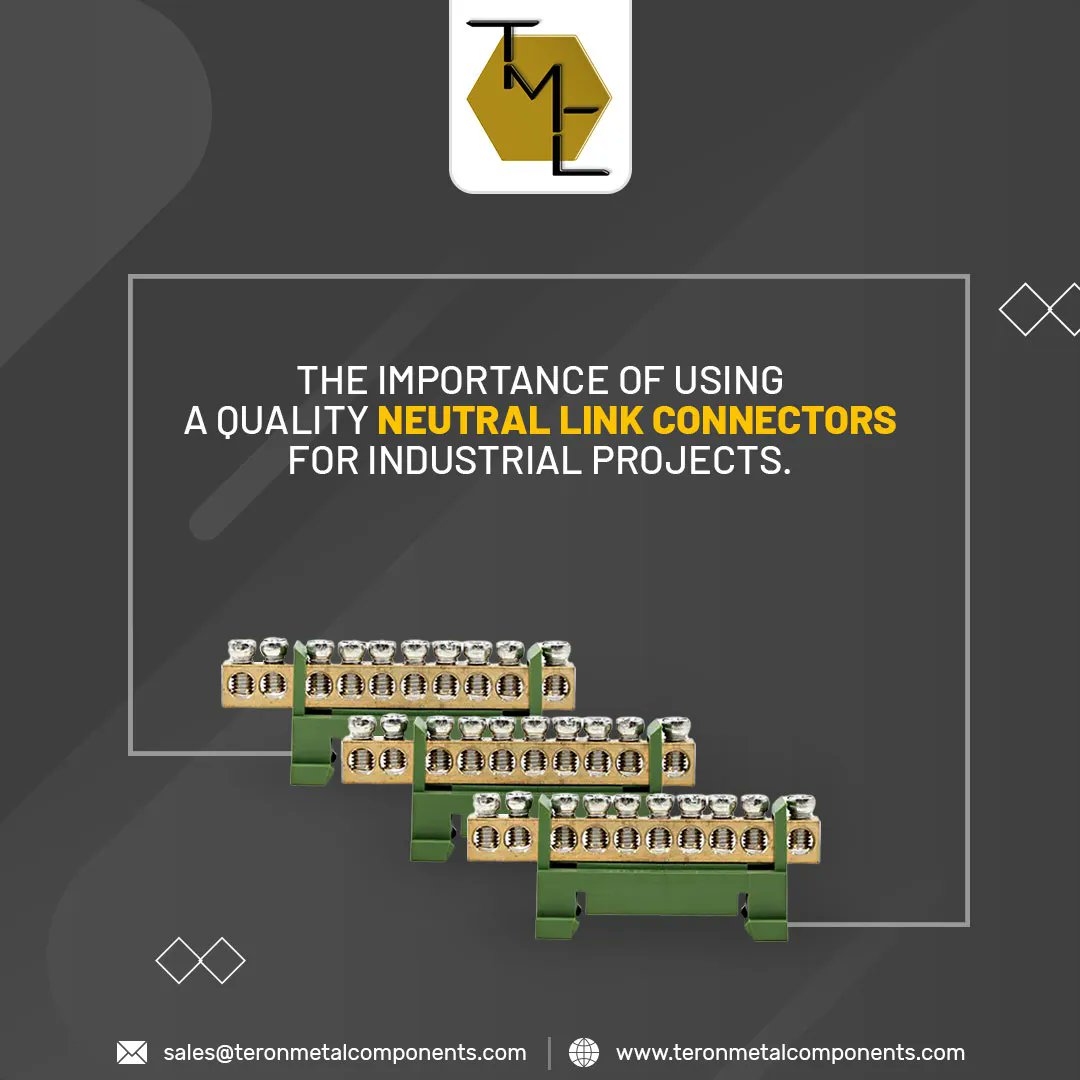 TML

THE IMPORTANCE OF USING A QUALITY NEUTRAL LINK CONNECTORS FOR INDUSTRIAL PROJECTS.

sales@teronmetalcomponents.com | www.teronmetalcomponents.com